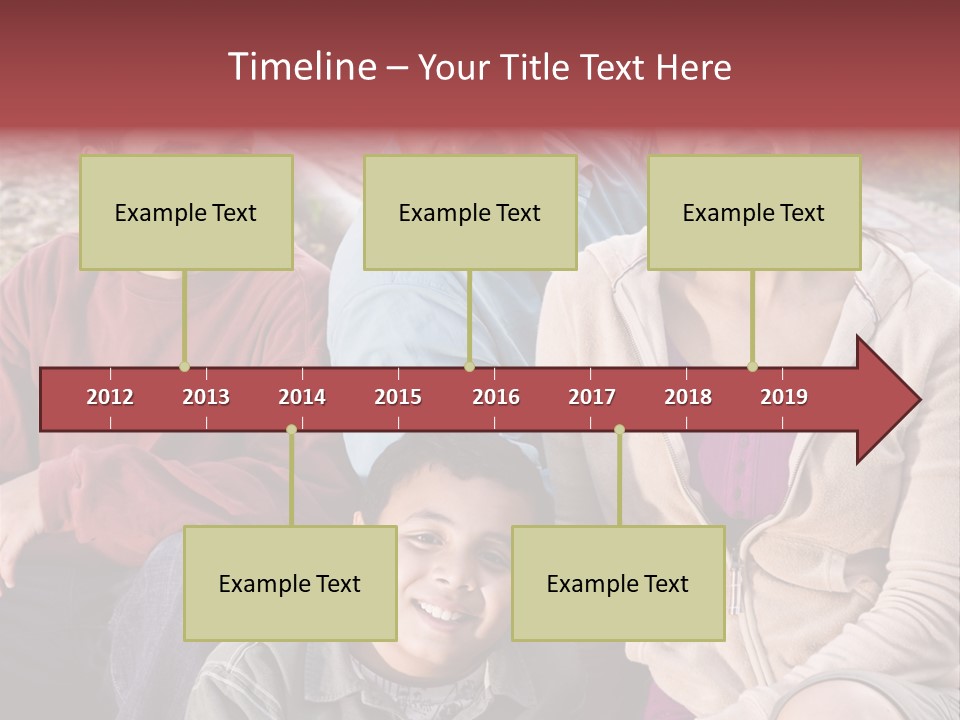 Timeline – Your Title Text Here

Example Text

Example Text

Example Text

2012 2013 2014 2015 2016 2017 2018 2019

Example Text

Example Text